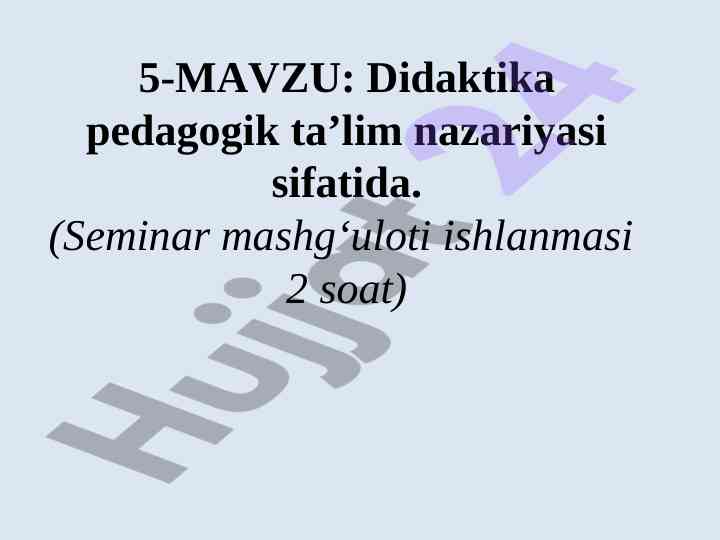 5-MAVZU: Didaktika pedagogik ta’lim nazariyasi sifatida.

(Seminar mashg‘uloti ishlanmasi 2 soat)

Hujjat 24